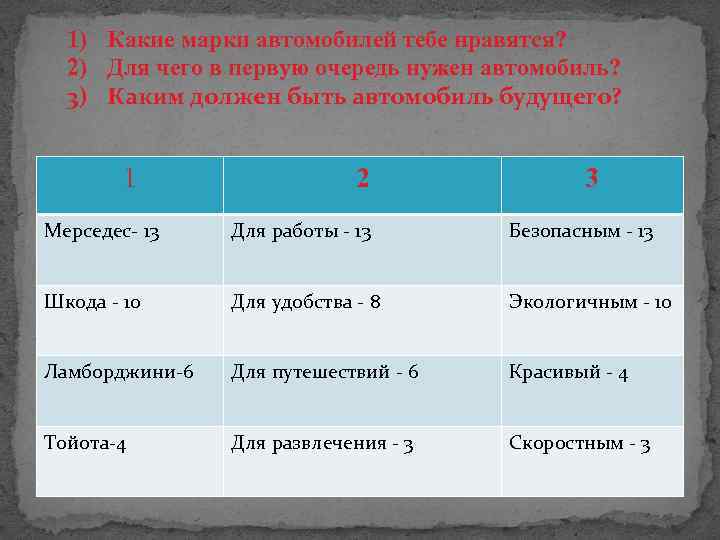 1) Какие марки автомобилей тебе нравятся?
2) Для чего в первую очередь нужен автомобиль?
3) Каким должен быть автомобиль будущего?

| 1 | 2 | 3 |
|---|---|---|
| Мерседес- 13 | Для работы - 13 | Безопасным - 13 |
| Шкода - 10 | Для удобства - 8 | Экологичным - 10 |
| Ламборджини-6 | Для путешествий - 6 | Красивый - 4 |
| Тойота-4 | Для развлечения - 3 | Скоростным - 3 |